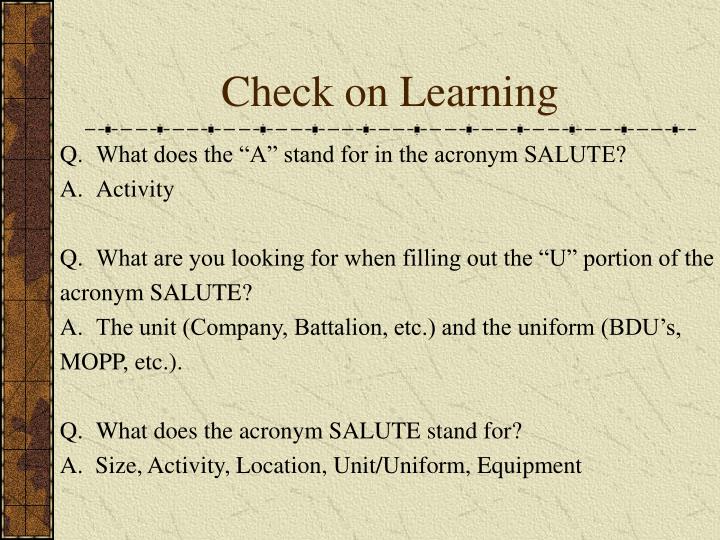 Check on Learning

Q. What does the “A” stand for in the acronym SALUTE?
A. Activity

Q. What are you looking for when filling out the “U” portion of the acronym SALUTE?
A. The unit (Company, Battalion, etc.) and the uniform (BDU’s, MOPP, etc.).

Q. What does the acronym SALUTE stand for?
A. Size, Activity, Location, Unit/Uniform, Equipment